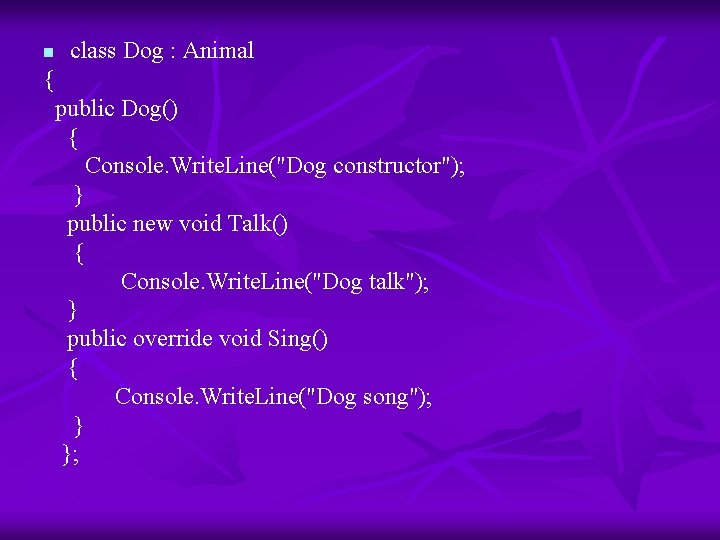 class Dog : Animal
{
public Dog()
{
Console.WriteLine("Dog constructor");
}
public new void Talk()
{
Console.WriteLine("Dog talk");
}
public override void Sing()
{
Console.WriteLine("Dog song");
}
};